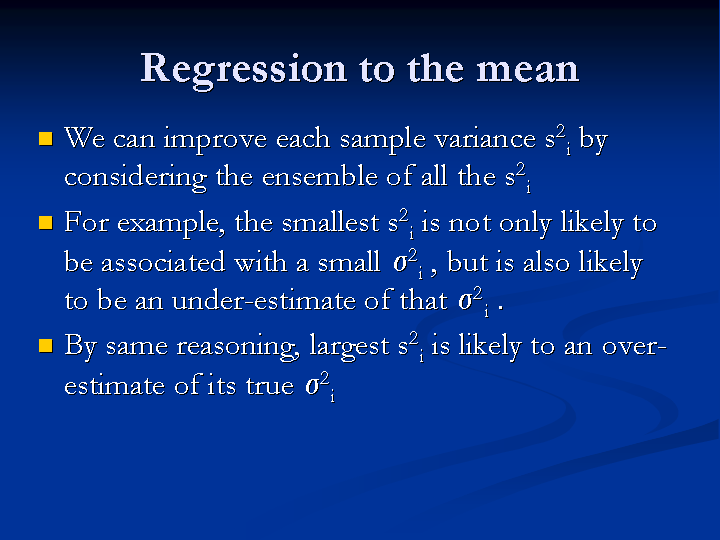 Regression to the mean

We can improve each sample variance $s^2_i$ by considering the ensemble of all the $s^2_i$

For example, the smallest $s^2_i$ is not only likely to be associated with a small $\sigma^2_i$ , but is also likely to be an under-estimate of that $\sigma^2_i$ .

By same reasoning, largest $s^2_i$ is likely to an over-estimate of its true $\sigma^2_i$